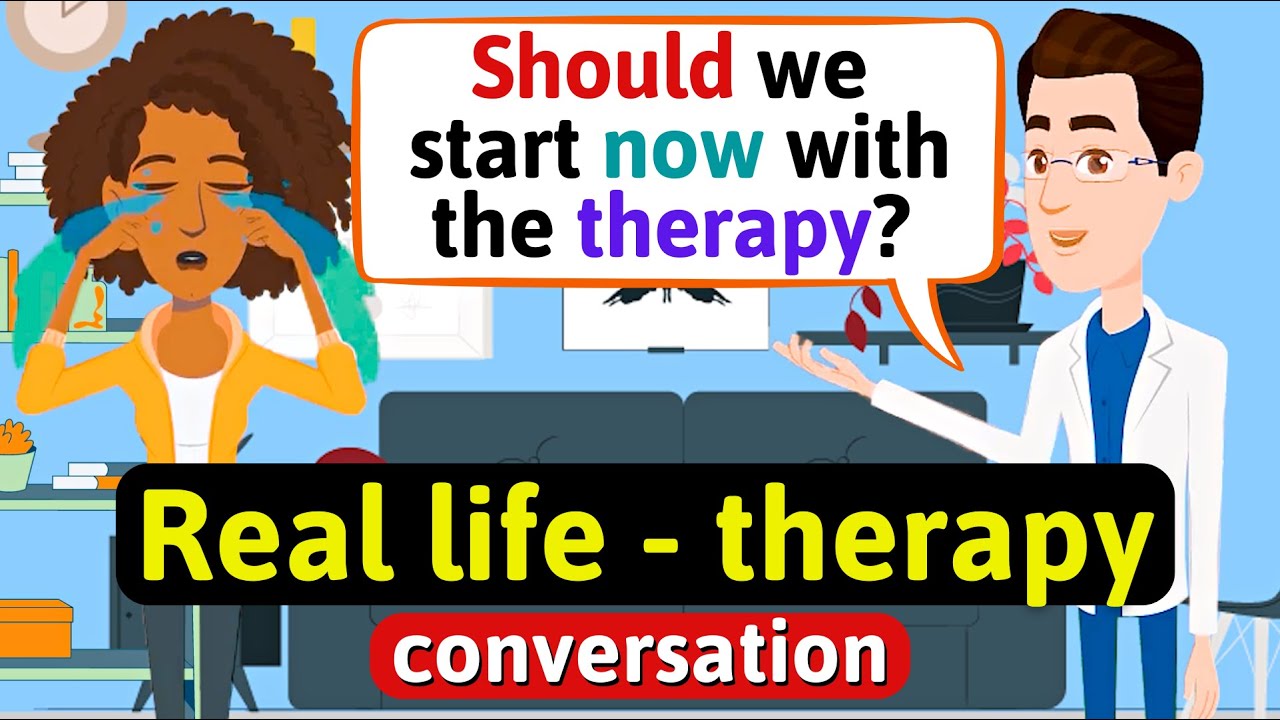 Should we start now with the therapy?

Real life - therapy

conversation